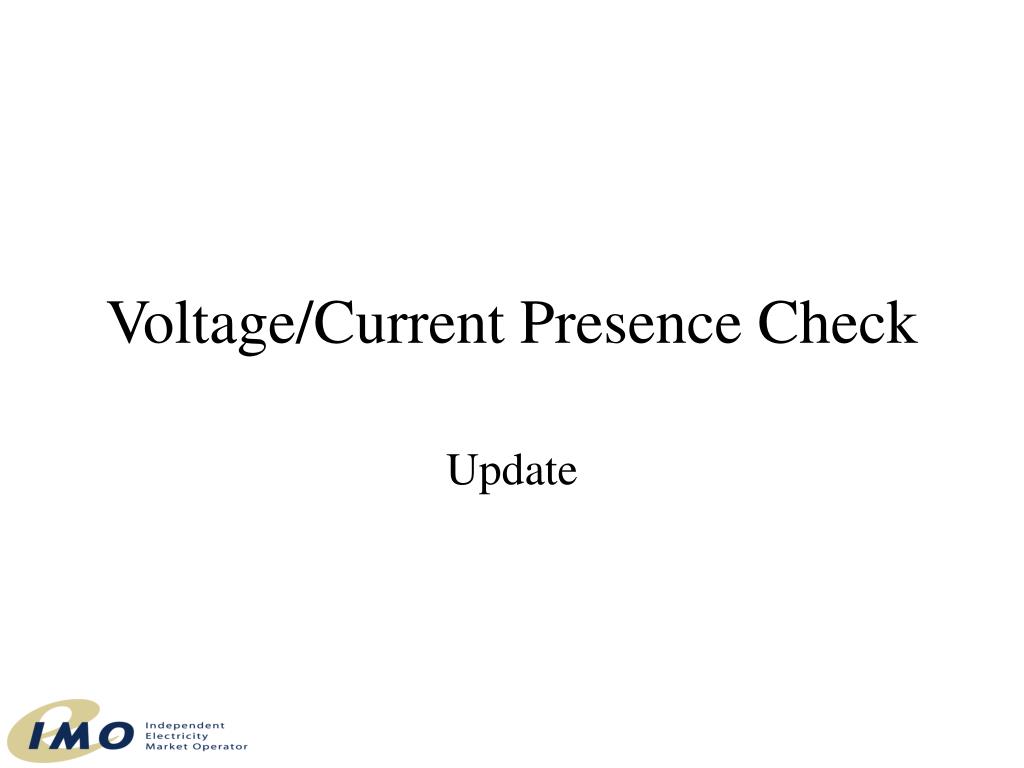 Voltage/Current Presence Check

Update

IMO Independent Electricity Market Operator